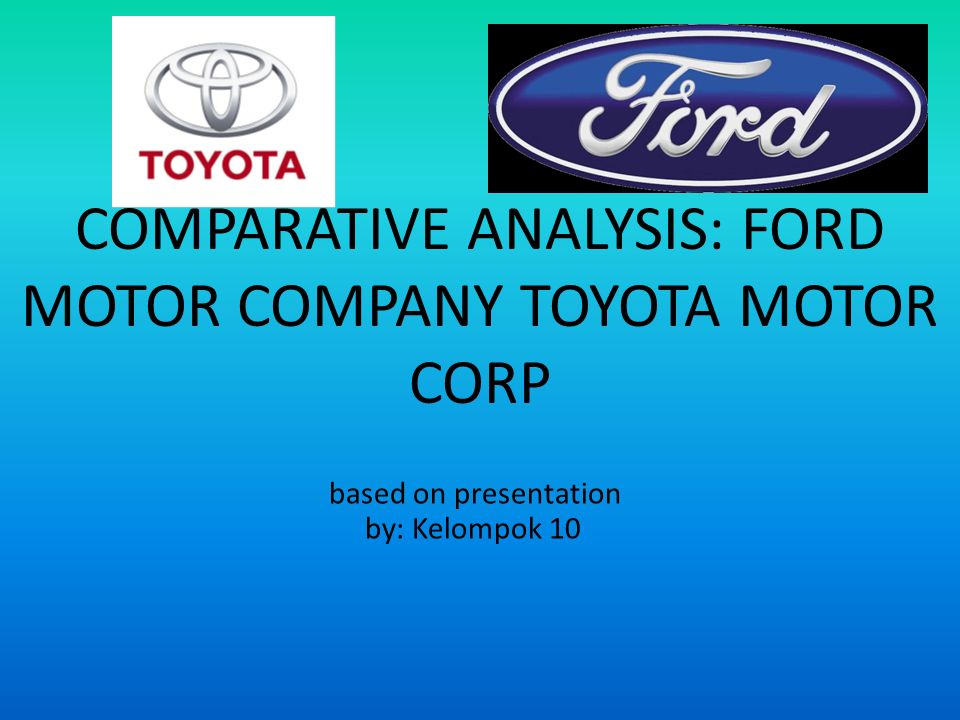 TOYOTA

Ford

COMPARATIVE ANALYSIS: FORD MOTOR COMPANY TOYOTA MOTOR CORP

based on presentation
by: Kelompok 10